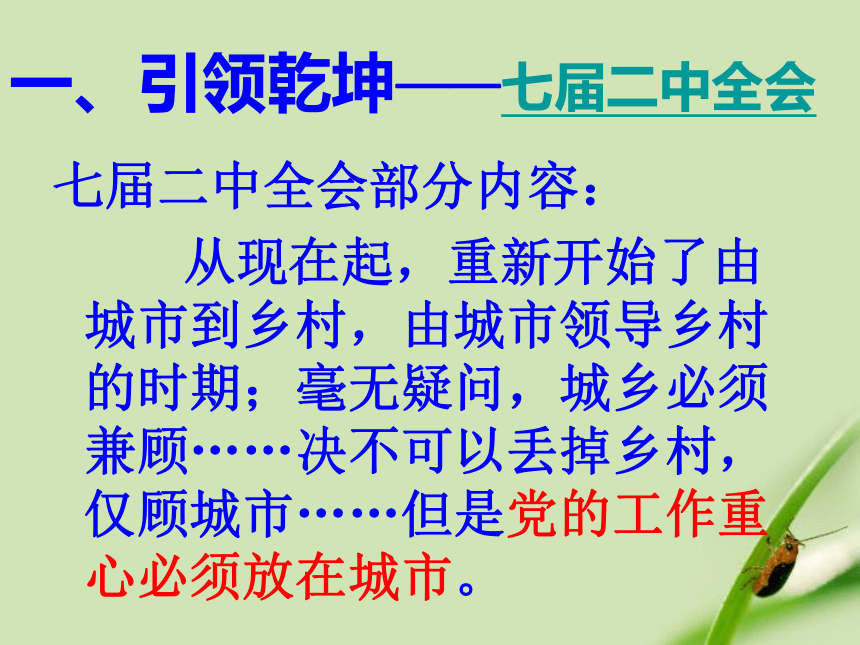 一、引领乾坤——七届二中全会

七届二中全会部分内容：

从现在起，重新开始了由城市到乡村，由城市领导乡村的时期；毫无疑问，城乡必须兼顾……决不可以丢掉乡村，仅顾城市……但是党的工作重心必须放在城市。